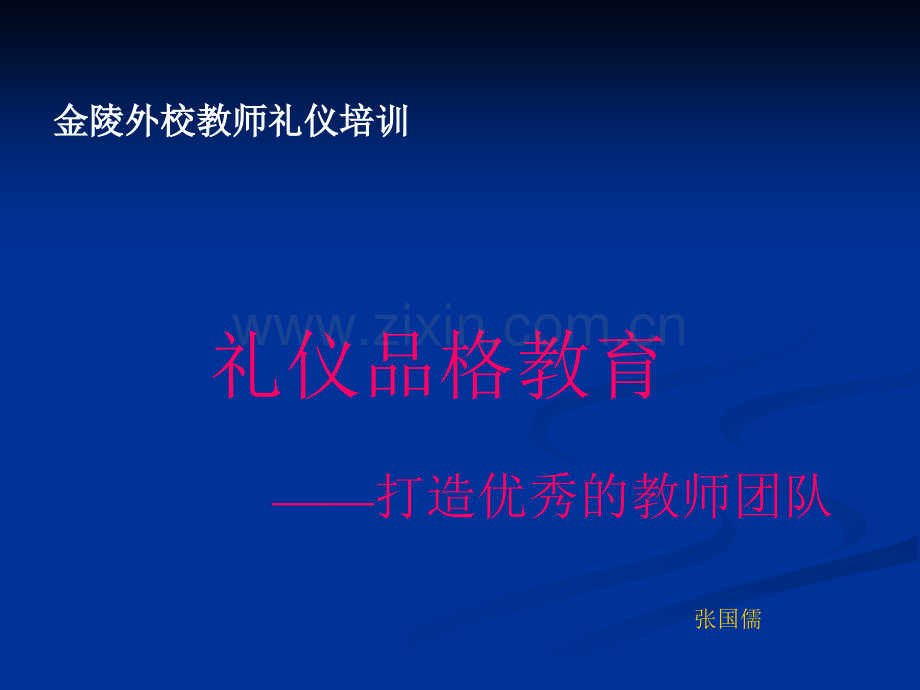 金陵外校教师礼仪培训

礼仪品格教育

——打造优秀的教师团队

张国儒

www.zixin.com.cn